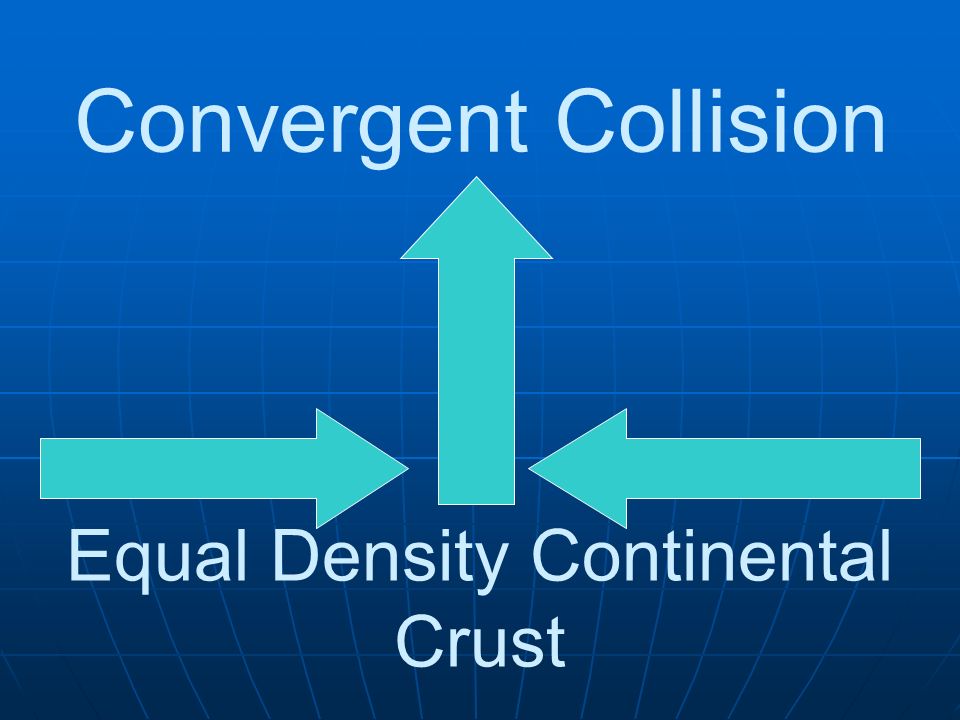 Convergent Collision

Equal Density Continental Crust